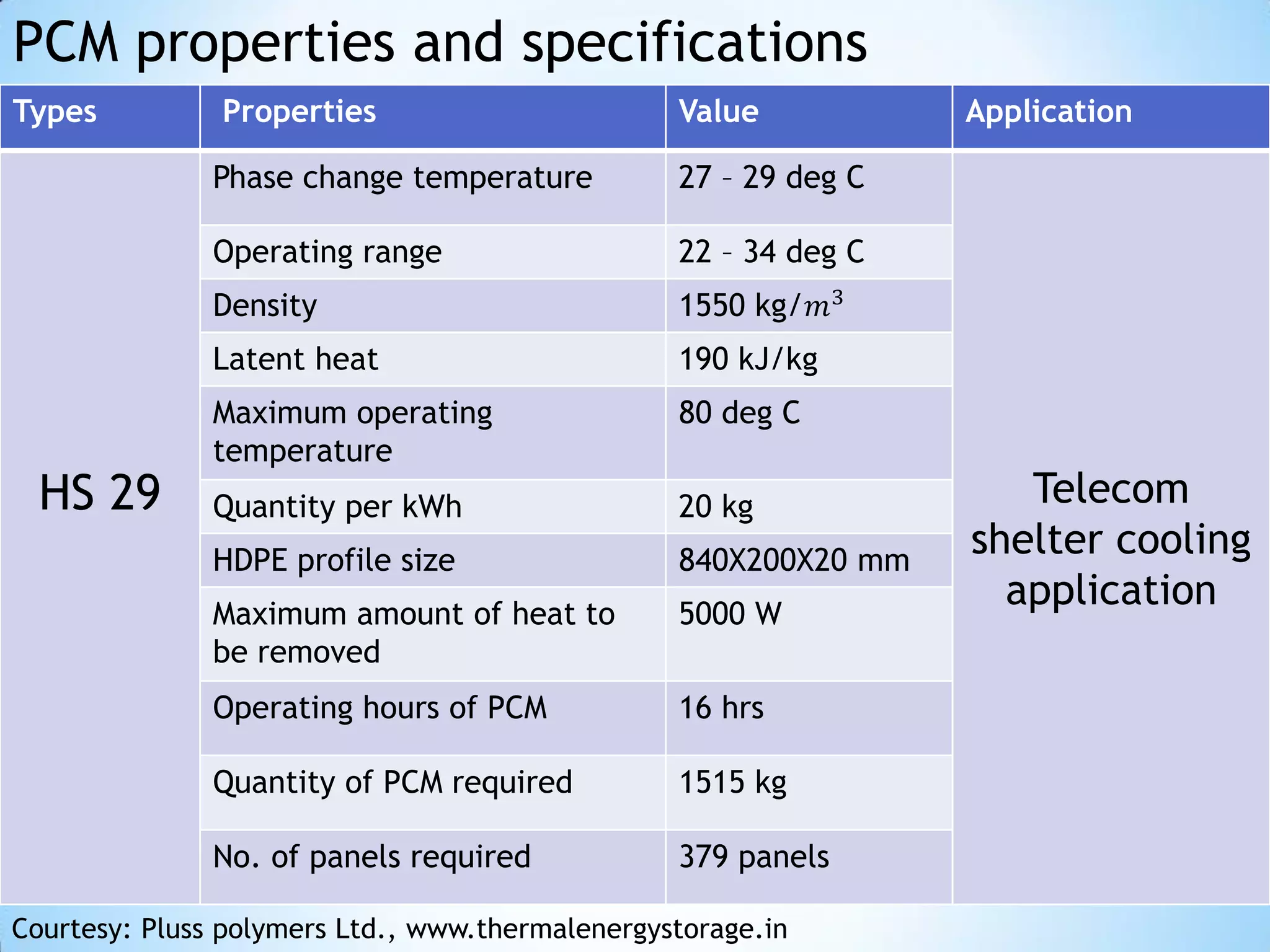 PCM properties and specifications

| Types | Properties | Value | Application |
|---|---|---|---|
| HS 29 | Phase change temperature | 27 – 29 deg C | Telecom shelter cooling application |
| | Operating range | 22 – 34 deg C | |
| | Density | 1550 kg/$m^3$ | |
| | Latent heat | 190 kJ/kg | |
| | Maximum operating temperature | 80 deg C | |
| | Quantity per kWh | 20 kg | |
| | HDPE profile size | 840X200X20 mm | |
| | Maximum amount of heat to be removed | 5000 W | |
| | Operating hours of PCM | 16 hrs | |
| | Quantity of PCM required | 1515 kg | |
| | No. of panels required | 379 panels | |

Courtesy: Pluss polymers Ltd., www.thermalenergystorage.in